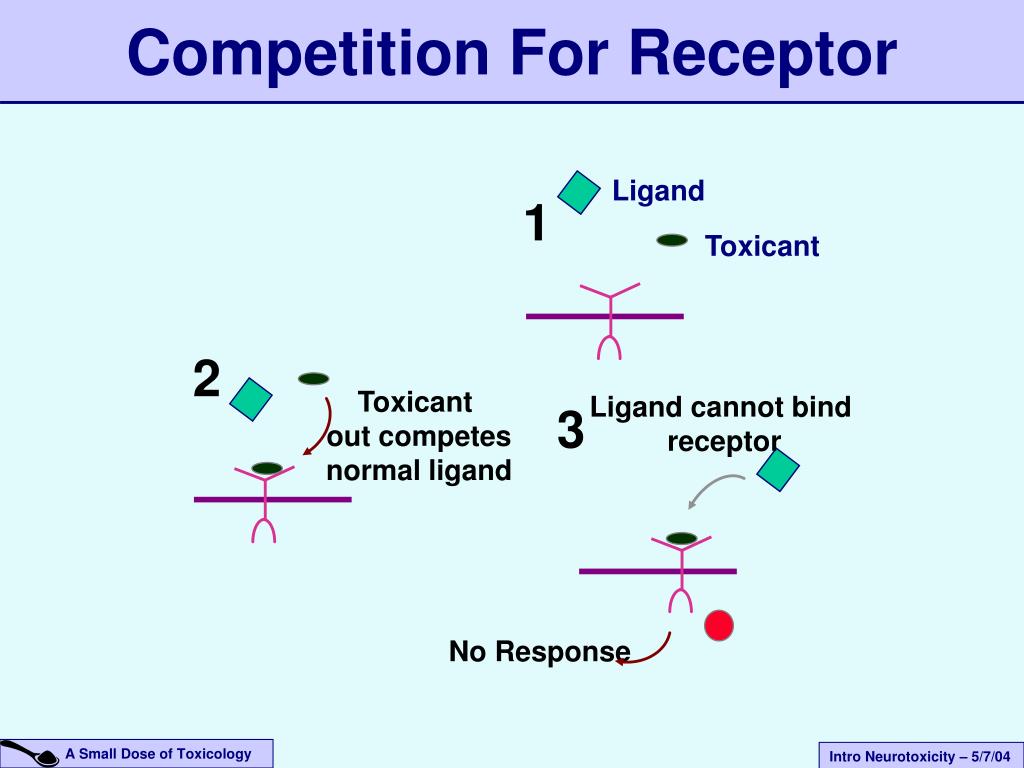 Competition For Receptor

1

Ligand

Toxicant

2

Toxicant out competes normal ligand

3

Ligand cannot bind receptor

No Response

A Small Dose of Toxicology

Intro Neurotoxicity – 5/7/04